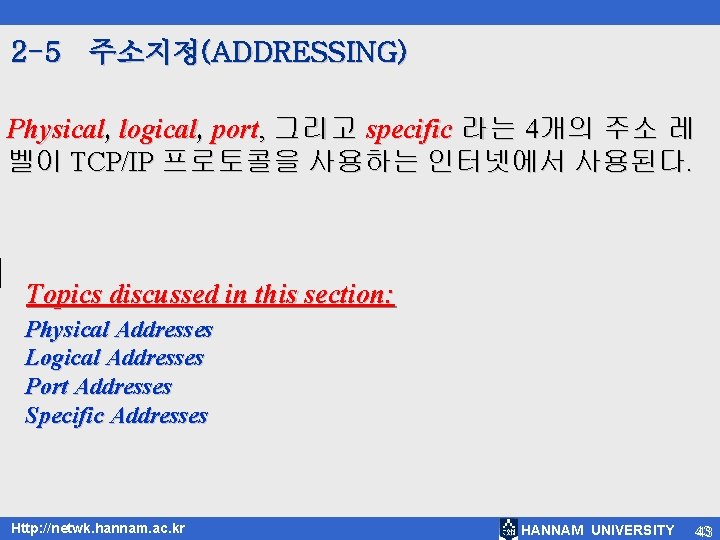 2-5 주소지정(ADDRESSING)

Physical, logical, port, 그리고 specific 라는 4개의 주소 레벨이 TCP/IP 프로토콜을 사용하는 인터넷에서 사용된다.

Topics discussed in this section:
Physical Addresses
Logical Addresses
Port Addresses
Specific Addresses

Http://netwk.hannam.ac.kr

HANNAM UNIVERSITY 43